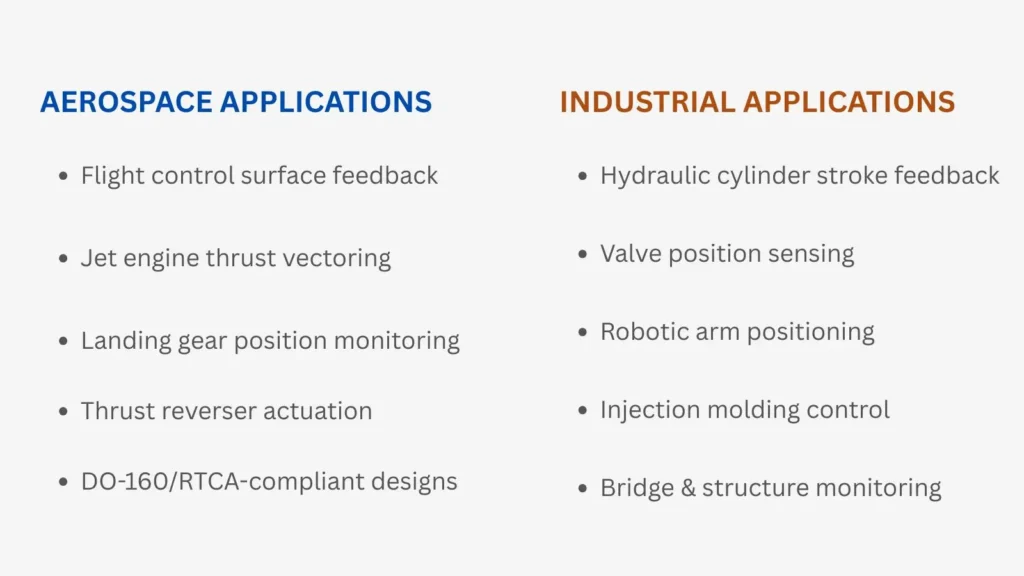 AEROSPACE APPLICATIONS

- Flight control surface feedback
- Jet engine thrust vectoring
- Landing gear position monitoring
- Thrust reverser actuation
- DO-160/RTCA-compliant designs

INDUSTRIAL APPLICATIONS

- Hydraulic cylinder stroke feedback
- Valve position sensing
- Robotic arm positioning
- Injection molding control
- Bridge & structure monitoring